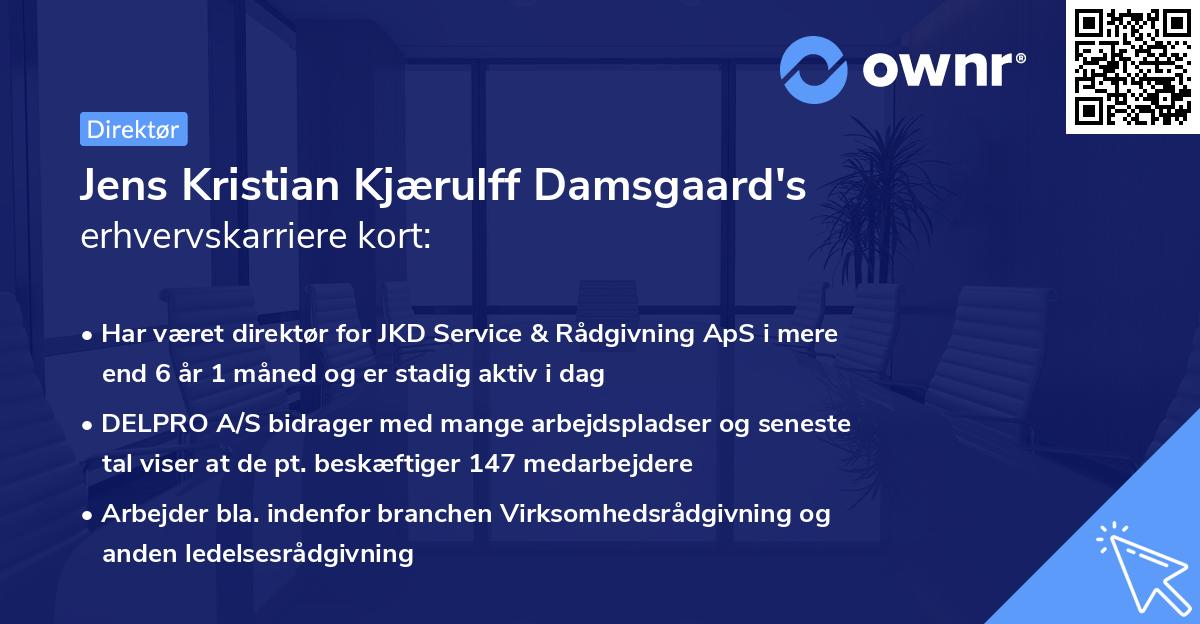 ownr®

Direktør

Jens Kristian Kjærulff Damsgaard's erhvervskarriere kort:

• Har været direktør for JKD Service & Rådgivning ApS i mere end 6 år 1 måned og er stadig aktiv i dag

• DELPRO A/S bidrager med mange arbejdspladser og seneste tal viser at de pt. beskæftiger 147 medarbejdere

• Arbejder bla. indenfor branchen Virksomhedsrådgivning og anden ledelsesrådgivning